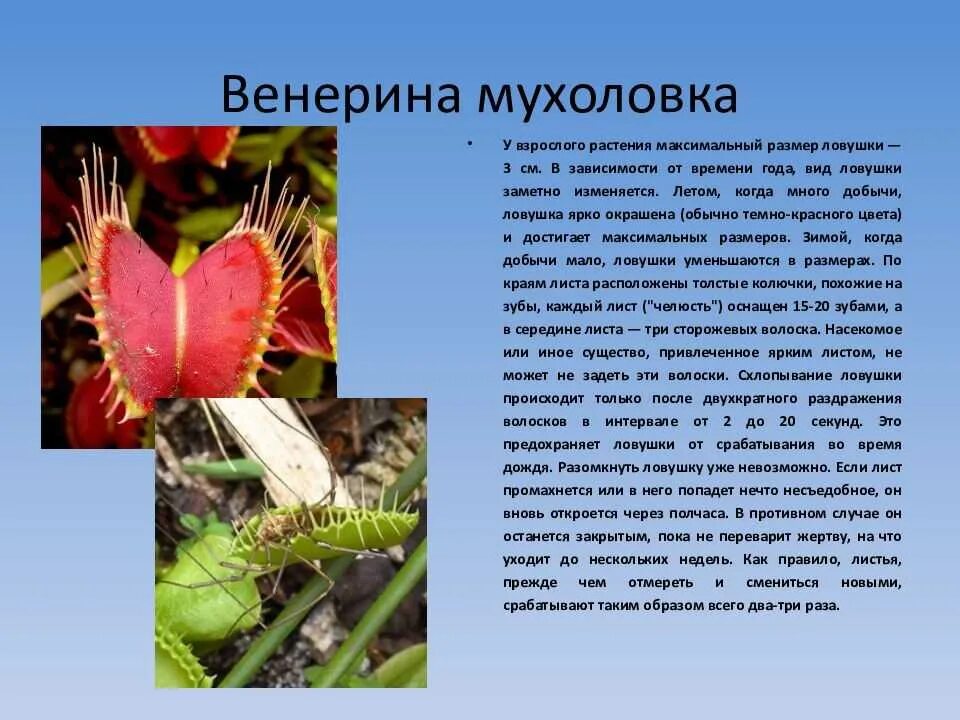 Венерина мухоловка

• У взрослого растения максимальный размер ловушки — 3 см. В зависимости от времени года, вид ловушки заметно изменяется. Летом, когда много добычи, ловушка ярко окрашена (обычно темно-красного цвета) и достигает максимальных размеров. Зимой, когда добычи мало, ловушки уменьшаются в размерах. По краям листа расположены толстые колючки, похожие на зубы, каждый лист ("челюсть") оснащен 15-20 зубами, а в середине листа — три сторожевых волоска. Насекомое или иное существо, привлеченное ярким листом, не может не задеть эти волоски. Схлопывание ловушки происходит только после двухкратного раздражения волосков в интервале от 2 до 20 секунд. Это предохраняет ловушки от срабатывания во время дождя. Разомкнуть ловушку уже невозможно. Если лист промахнется или в него попадет нечто несъедобное, он вновь откроется через полчаса. В противном случае он останется закрытым, пока не переварит жертву, на что уходит до нескольких недель. Как правило, листья, прежде чем отмереть и смениться новыми, срабатывают таким образом всего два-три раза.